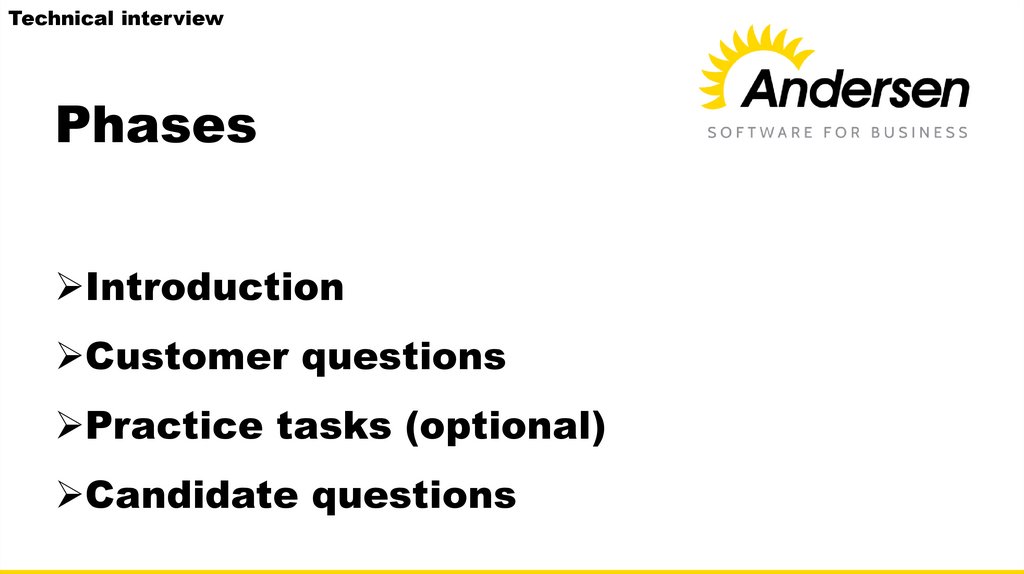 Technical interview

Andersen
SOFTWARE FOR BUSINESS

Phases

➢Introduction
➢Customer questions
➢Practice tasks (optional)
➢Candidate questions